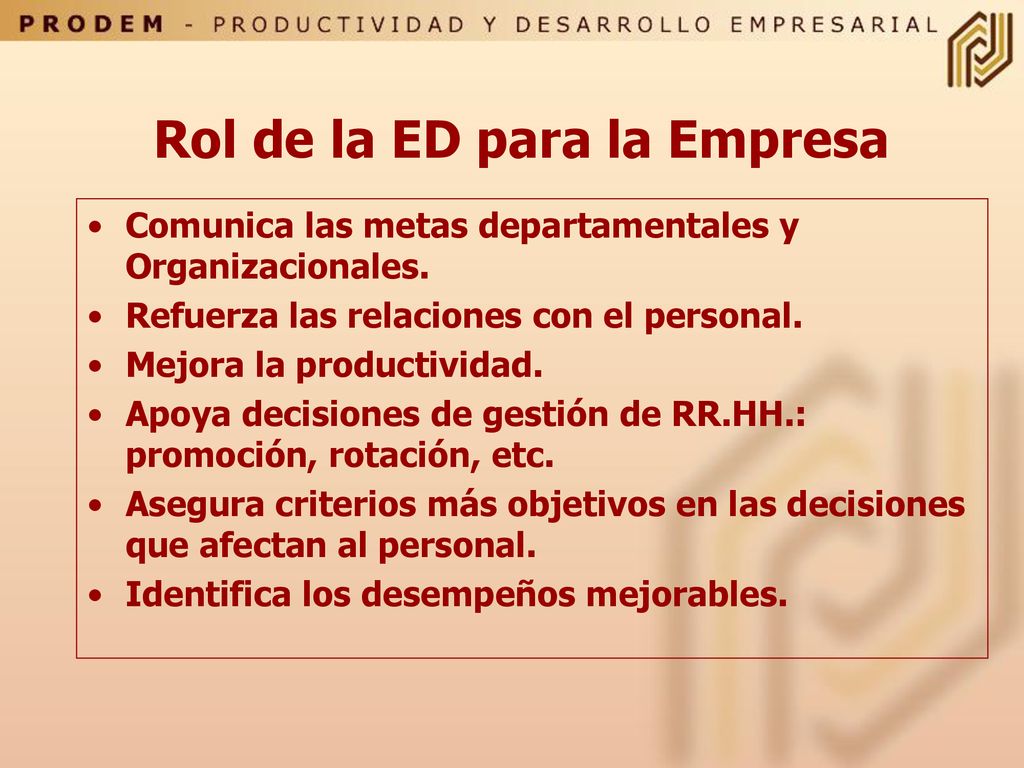 PRODEM - PRODUCTIVIDAD Y DESARROLLO EMPRESARIAL

Rol de la ED para la Empresa

• Comunica las metas departamentales y Organizacionales.
• Refuerza las relaciones con el personal.
• Mejora la productividad.
• Apoya decisiones de gestión de RR.HH.: promoción, rotación, etc.
• Asegura criterios más objetivos en las decisiones que afectan al personal.
• Identifica los desempeños mejorables.